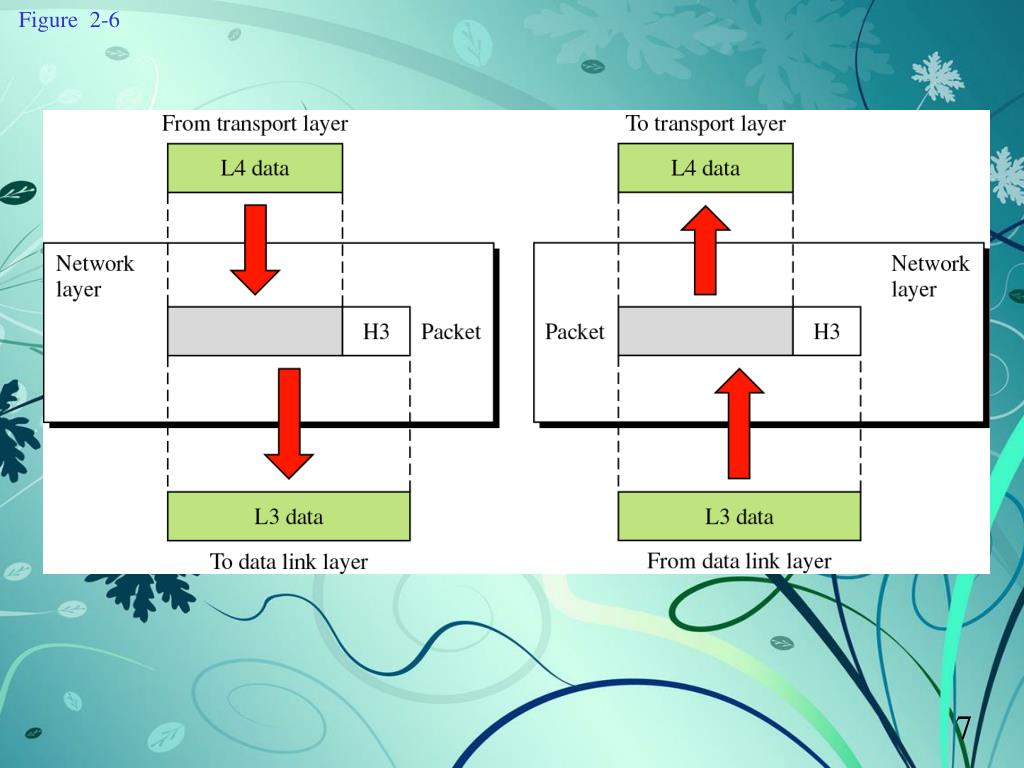 Figure 2-6

From transport layer

L4 data

Network layer

H3

Packet

L3 data

To data link layer

To transport layer

L4 data

Network layer

Packet

H3

L3 data

From data link layer

7